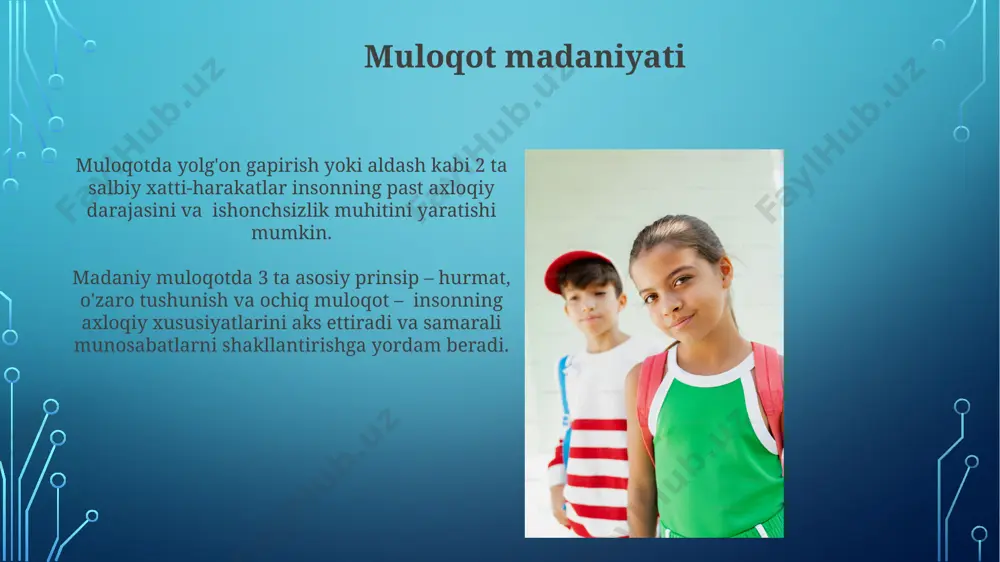 Muloqot madaniyati

Muloqotda yolg'on gapirish yoki aldash kabi 2 ta salbiy xatti-harakatlar insonning past axloqiy darajasini va ishonchsizlik muhitini yaratishi mumkin.

Madaniy muloqotda 3 ta asosiy prinsip – hurmat, o'zaro tushunish va ochiq muloqot – insonning axloqiy xususiyatlarini aks ettiradi va samarali munosabatlarni shakllantirishga yordam beradi.

FaylHub.uz FaylHub.uz FaylHub.uz FaylHub.uz FaylHub.uz